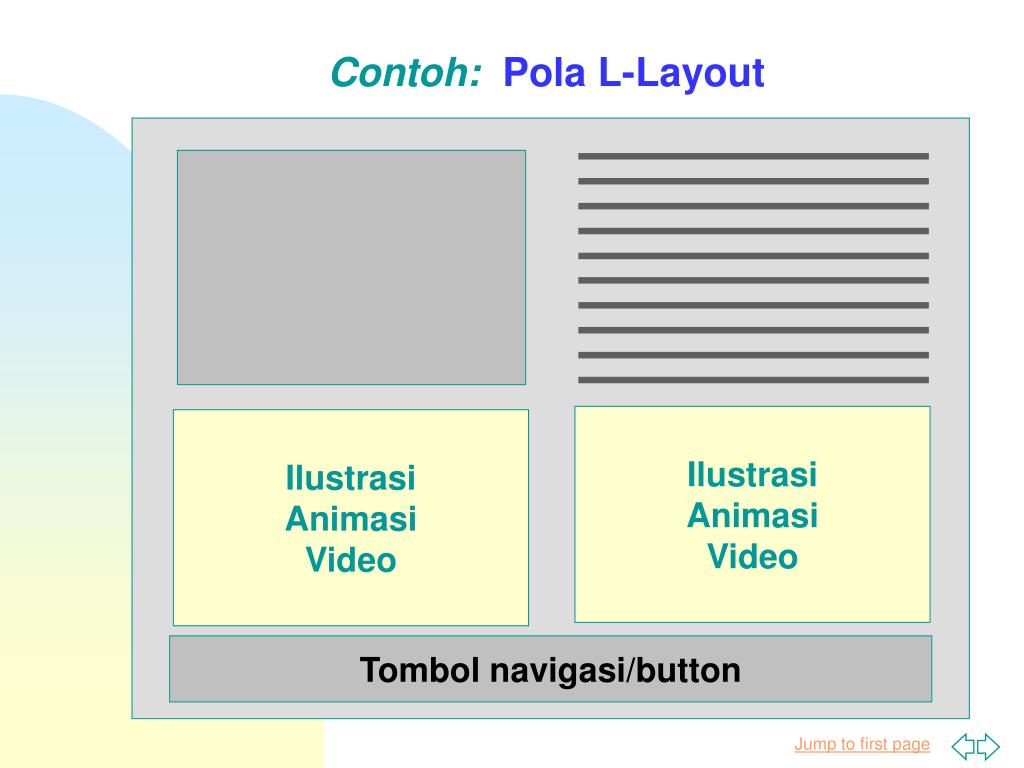 Contoh: Pola L-Layout

Ilustrasi
Animasi
Video

Ilustrasi
Animasi
Video

Tombol navigasi/button

Jump to first page